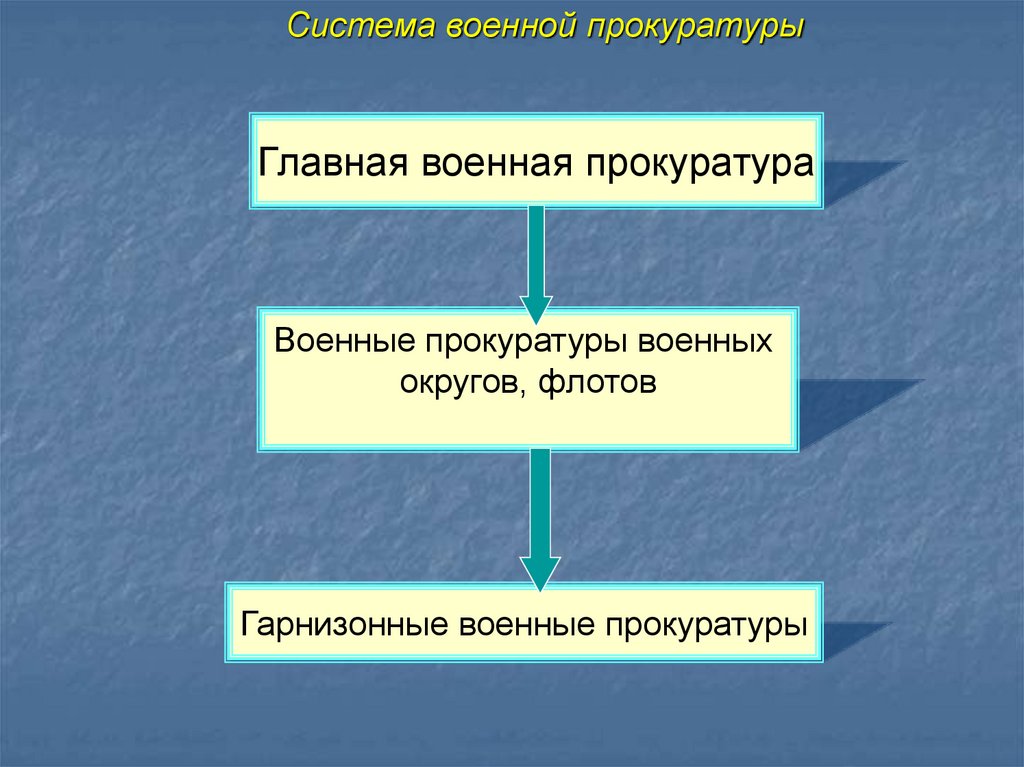 Система военной прокуратуры

Главная военная прокуратура

Военные прокуратуры военных округов, флотов

Гарнизонные военные прокуратуры